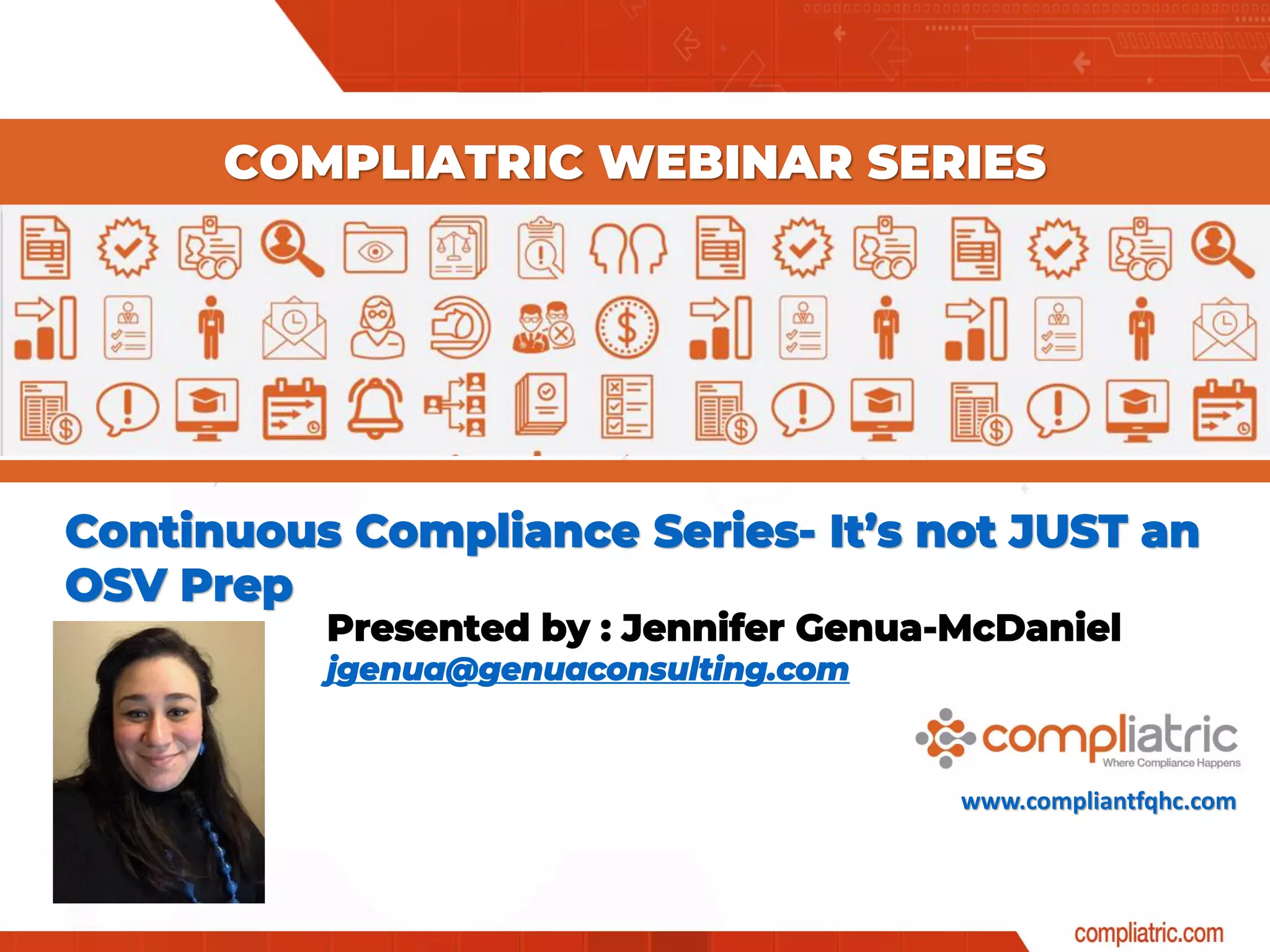 COMPLIATRIC WEBINAR SERIES

Continuous Compliance Series- It's not JUST an OSV Prep

Presented by : Jennifer Genua-McDaniel
jgenua@genuaconsulting.com

compliatric
Where Compliance Happens

www.compliantfqhc.com

compliatric.com